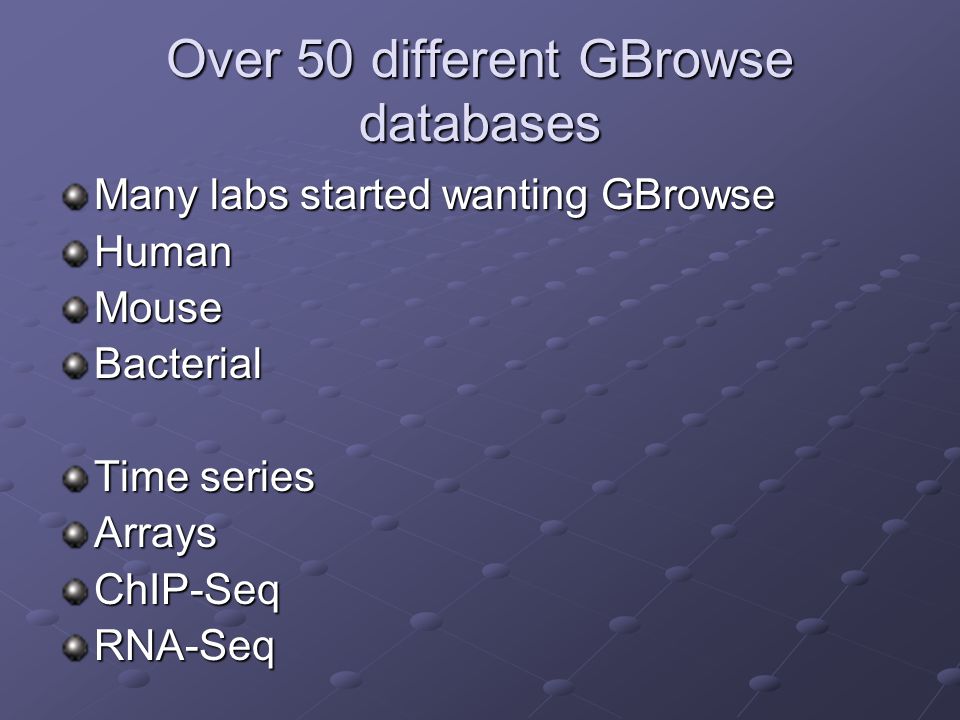 Over 50 different GBrowse databases

Many labs started wanting GBrowse
Human
Mouse
Bacterial

Time series
Arrays
ChIP-Seq
RNA-Seq